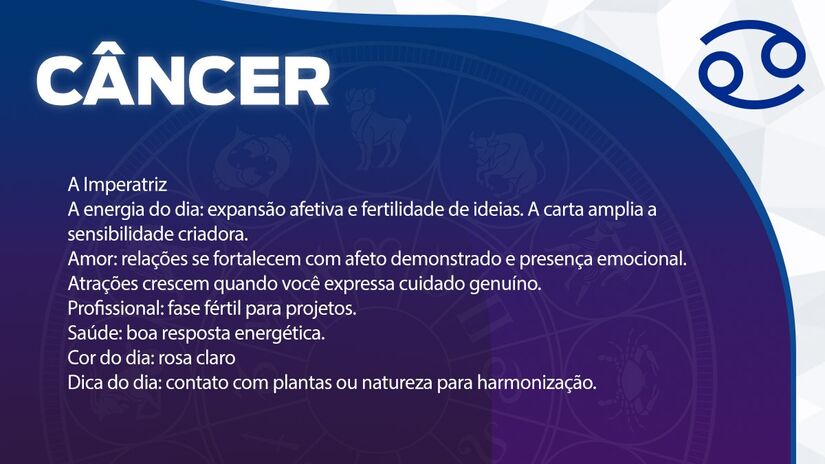 CÂNCER

A Imperatriz
A energia do dia: expansão afetiva e fertilidade de ideias. A carta amplia a sensibilidade criadora.
Amor: relações se fortalecem com afeto demonstrado e presença emocional. Atrações crescem quando você expressa cuidado genuíno.
Profissional: fase fértil para projetos.
Saúde: boa resposta energética.
Cor do dia: rosa claro
Dica do dia: contato com plantas ou natureza para harmonização.